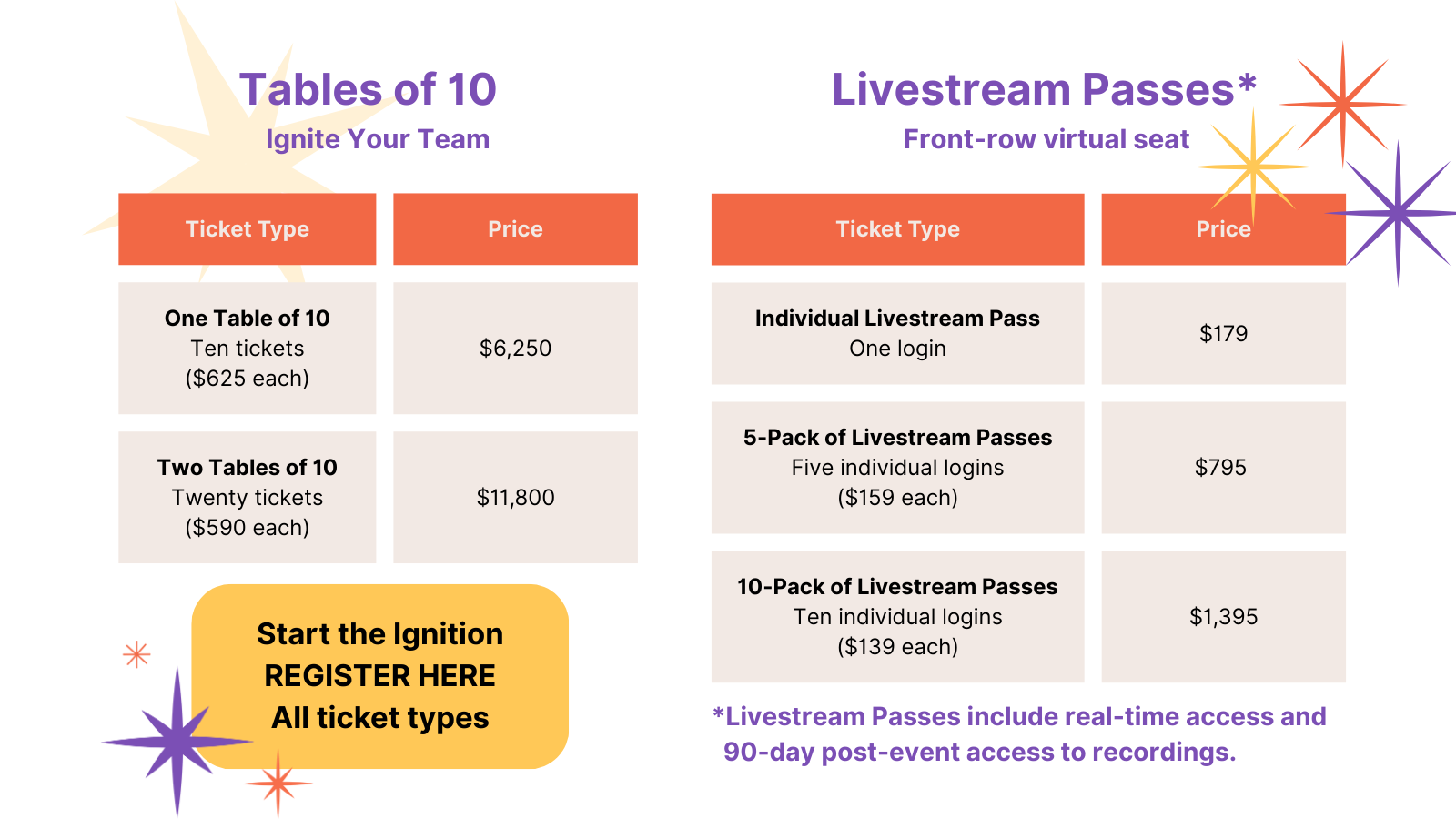 Tables of 10
Ignite Your Team

| Ticket Type | Price |
|---|---|
| One Table of 10 Ten tickets ($625 each) | $6,250 |
| Two Tables of 10 Twenty tickets ($590 each) | $11,800 |

Start the Ignition
REGISTER HERE
All ticket types

Livestream Passes*
Front-row virtual seat

| Ticket Type | Price |
|---|---|
| Individual Livestream Pass One login | $179 |
| 5-Pack of Livestream Passes Five individual logins ($159 each) | $795 |
| 10-Pack of Livestream Passes Ten individual logins ($139 each) | $1,395 |

*Livestream Passes include real-time access and 90-day post-event access to recordings.